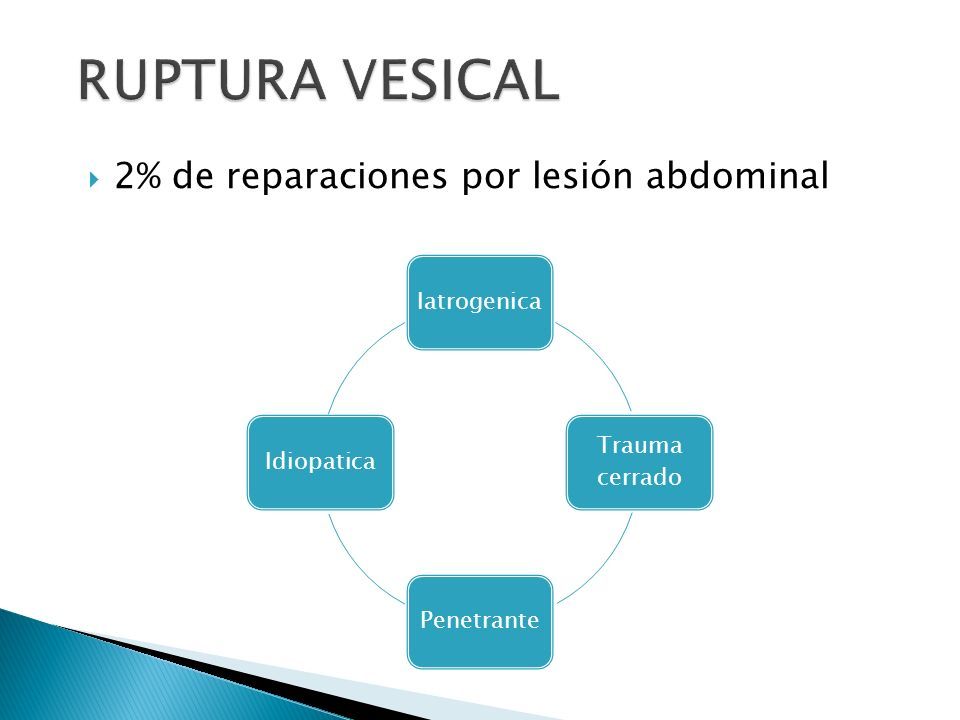 RUPTURA VESICAL

2% de reparaciones por lesión abdominal

Iatrogenica

Trauma cerrado

Penetrante

Idiopatica